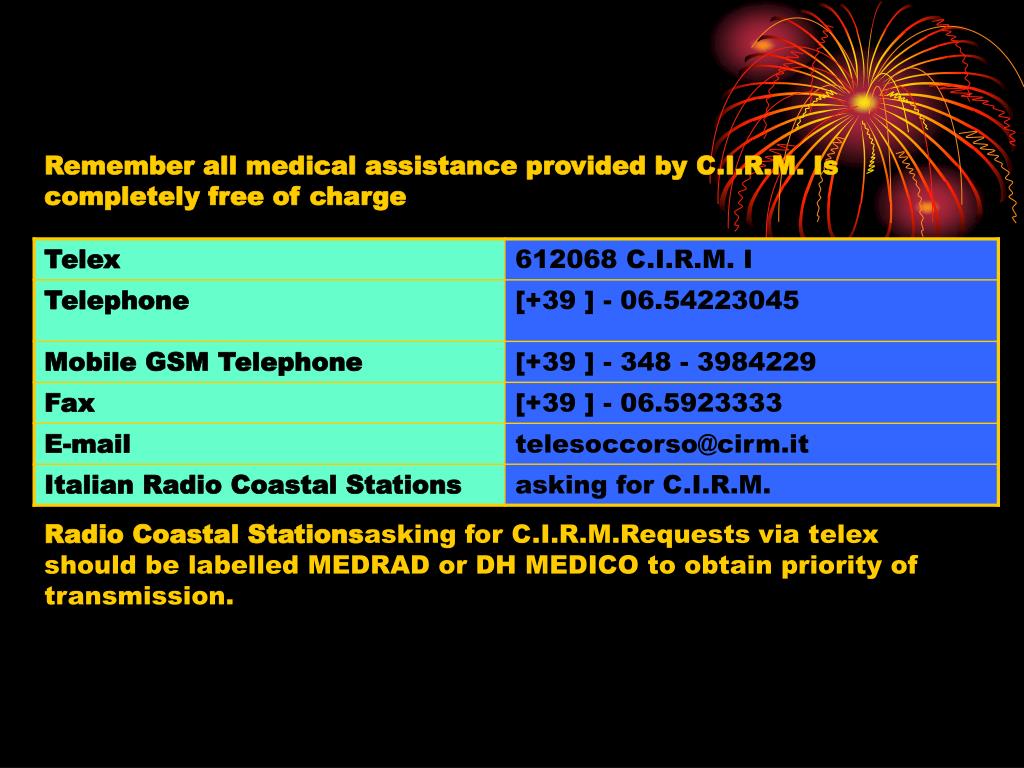 Remember all medical assistance provided by C.I.R.M. Is completely free of charge

| Telex | 612068 C.I.R.M. I |
|---|---|
| Telephone | [+39 ] - 06.54223045 |
| Mobile GSM Telephone | [+39 ] - 348 - 3984229 |
| Fax | [+39 ] - 06.5923333 |
| E-mail | telesoccorso@cirm.it |
| Italian Radio Coastal Stations | asking for C.I.R.M. |

Radio Coastal Stationsasking for C.I.R.M.Requests via telex should be labelled MEDRAD or DH MEDICO to obtain priority of transmission.